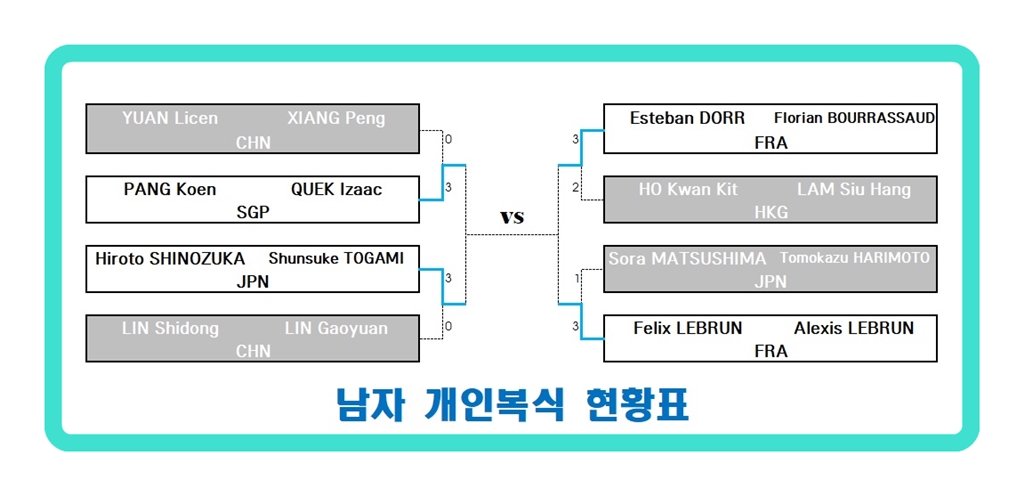 YUAN Licen XIANG Peng
CHN

0

PANG Koen QUEK Izaac
SGP

3

Hiroto SHINOZUKA Shunsuke TOGAMI
JPN

3

LIN Shidong LIN Gaoyuan
CHN

0

vs

Esteban DORR Florian BOURRASSAUD
FRA

3

HO Kwan Kit LAM Siu Hang
HKG

2

Sora MATSUSHIMA Tomokazu HARIMOTO
JPN

1

Felix LEBRUN Alexis LEBRUN
FRA

3

남자 개인복식 현황표